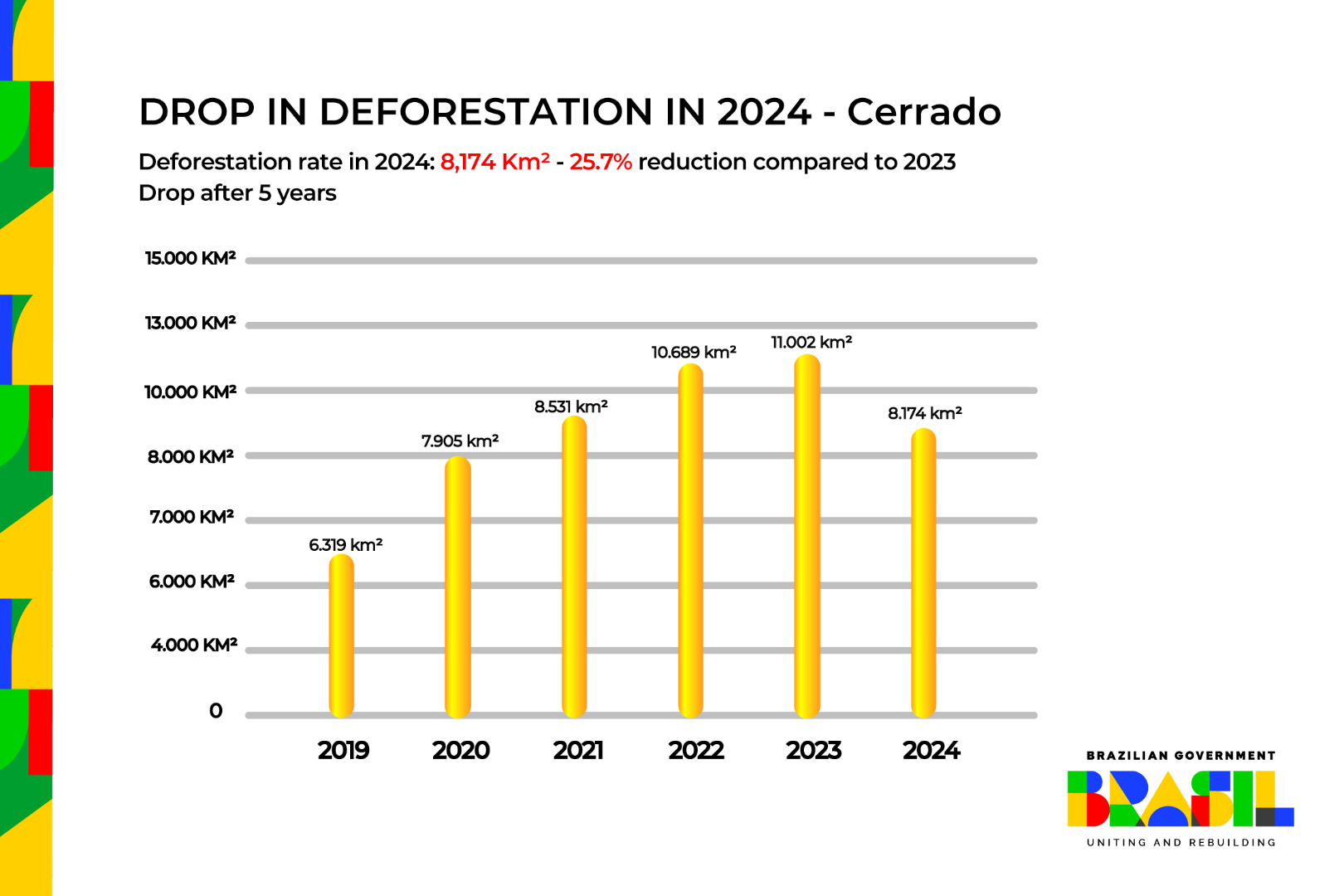 DROP IN DEFORESTATION IN 2024 - Cerrado

Deforestation rate in 2024: 8,174 Km² - 25.7% reduction compared to 2023
Drop after 5 years

15.000 KM²
13.000 KM²
10.000 KM²
8.000 KM²
7.000 KM²
6.000 KM²
4.000 KM²
0

6.319 km²
7.905 km²
8.531 km²
10.689 km²
11.002 km²
8.174 km²

2019
2020
2021
2022
2023
2024

BRAZILIAN GOVERNMENT
BRASIL
UNITING AND REBUILDING